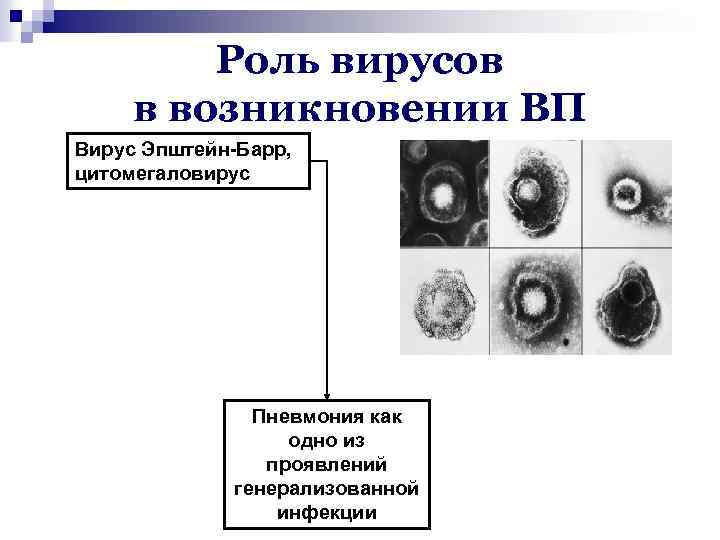 Роль вирусов в возникновении ВП

Вирус Эпштейн-Барр, цитомегаловирус

Пневмония как одно из проявлений генерализованной инфекции